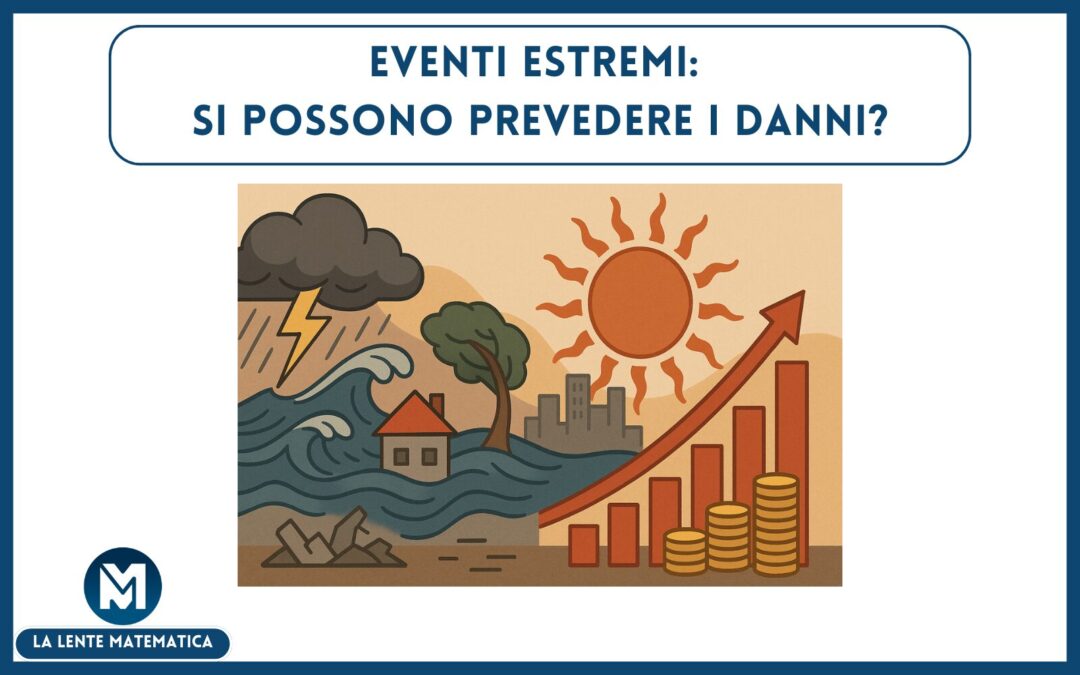 EVENTI ESTREMI:
SI POSSONO PREVEDERE I DANNI?

M

LA LENTE MATEMATICA